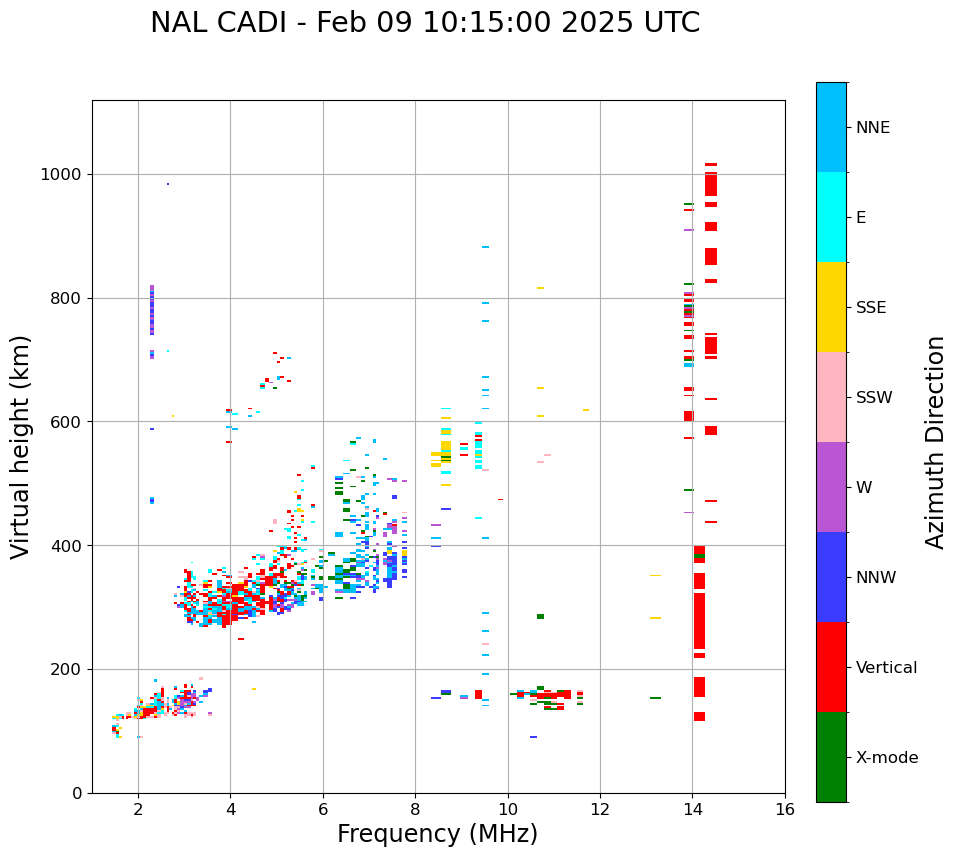 NAL CADI - Feb 09 10:15:00 2025 UTC

Virtual height (km)

1000
800
600
400
200
0

2
4
6
8
10
12
14
16

Frequency (MHz)

NNE
E
SSE
SSW
W
NNW
Vertical
X-mode

Azimuth Direction